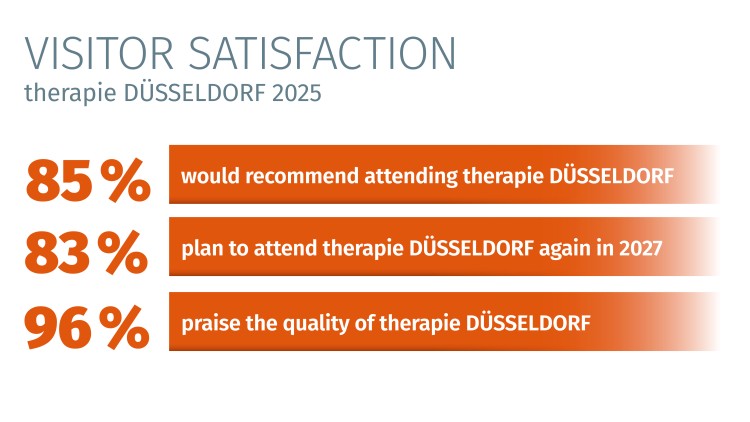 VISITOR SATISFACTION
therapie DÜSSELDORF 2025

85 % would recommend attending therapie DÜSSELDORF

83 % plan to attend therapie DÜSSELDORF again in 2027

96 % praise the quality of therapie DÜSSELDORF